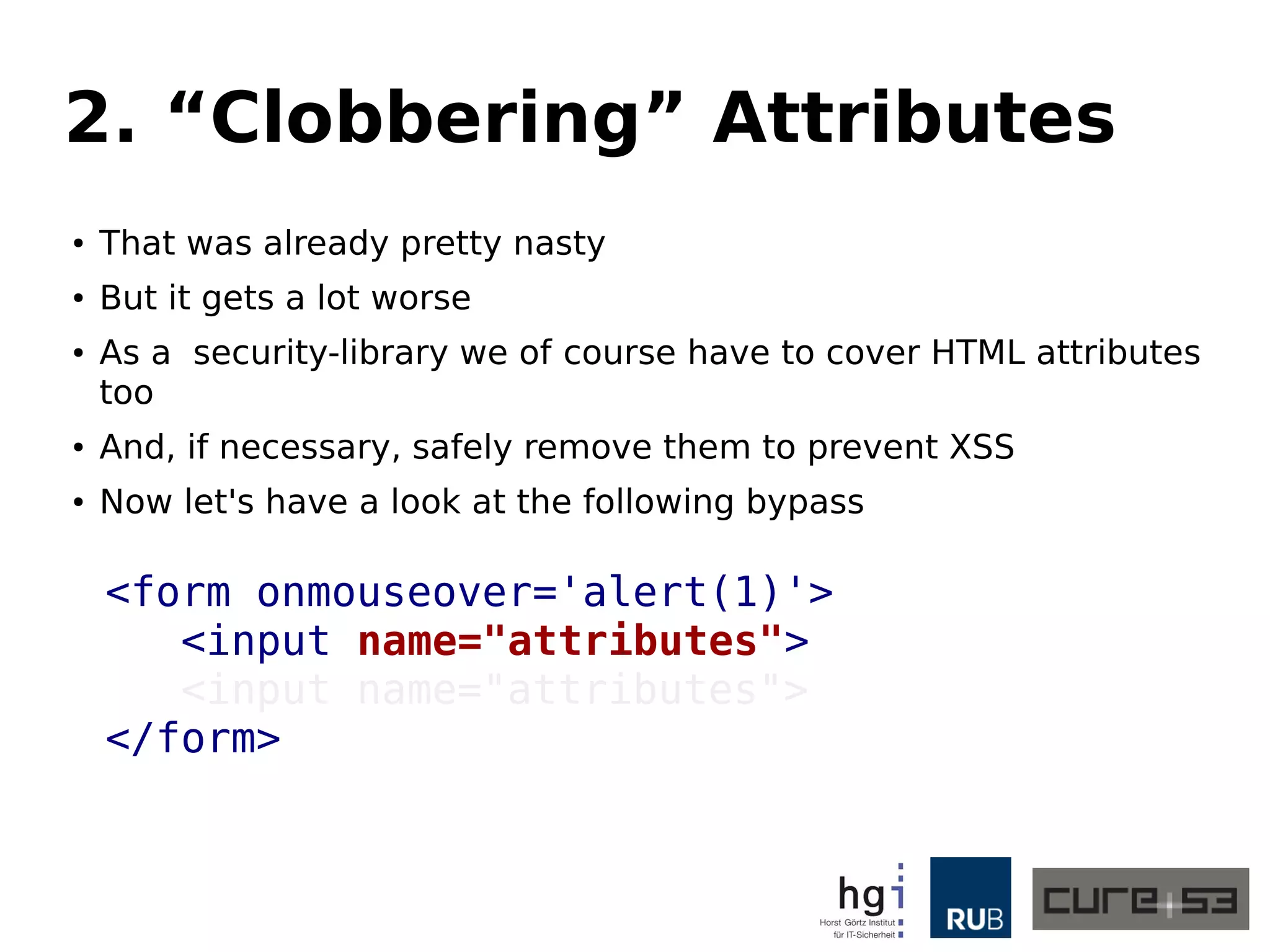 2. “Clobbering” Attributes

• That was already pretty nasty
• But it gets a lot worse
• As a security-library we of course have to cover HTML attributes too
• And, if necessary, safely remove them to prevent XSS
• Now let's have a look at the following bypass

<form onmouseover='alert(1)'>
<input name="attributes">
<input name="attributes">
</form>

hgi
Horst Görtz Institut
für IT-Sicherheit

RUB

cure53